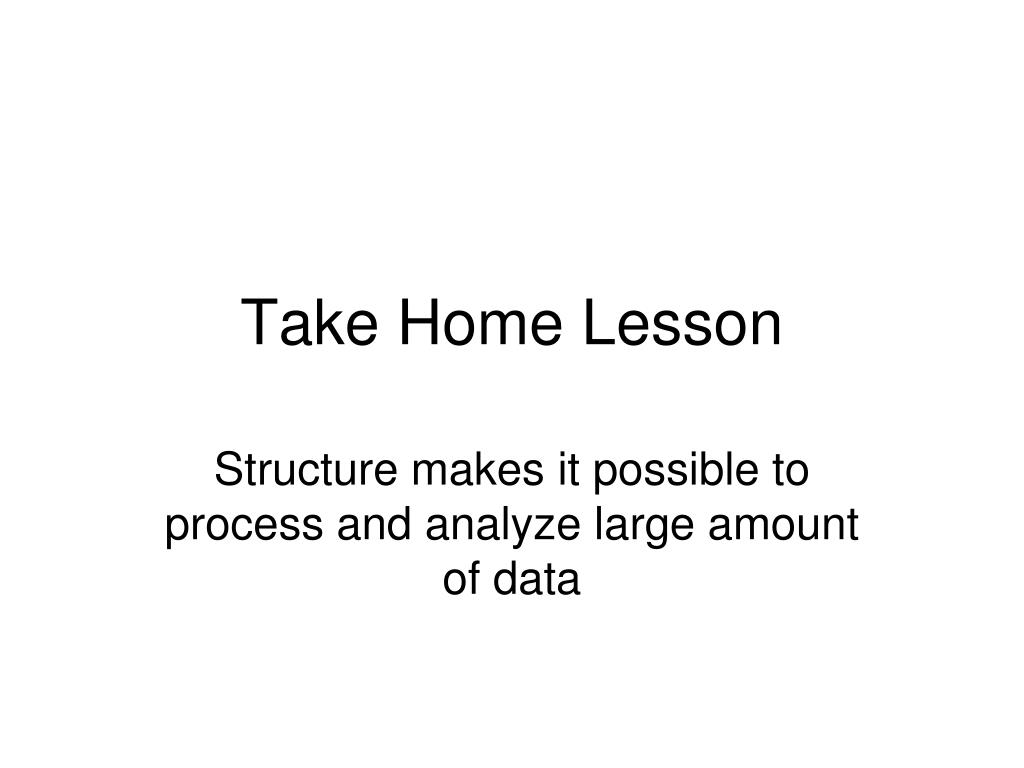 Take Home Lesson

Structure makes it possible to process and analyze large amount of data